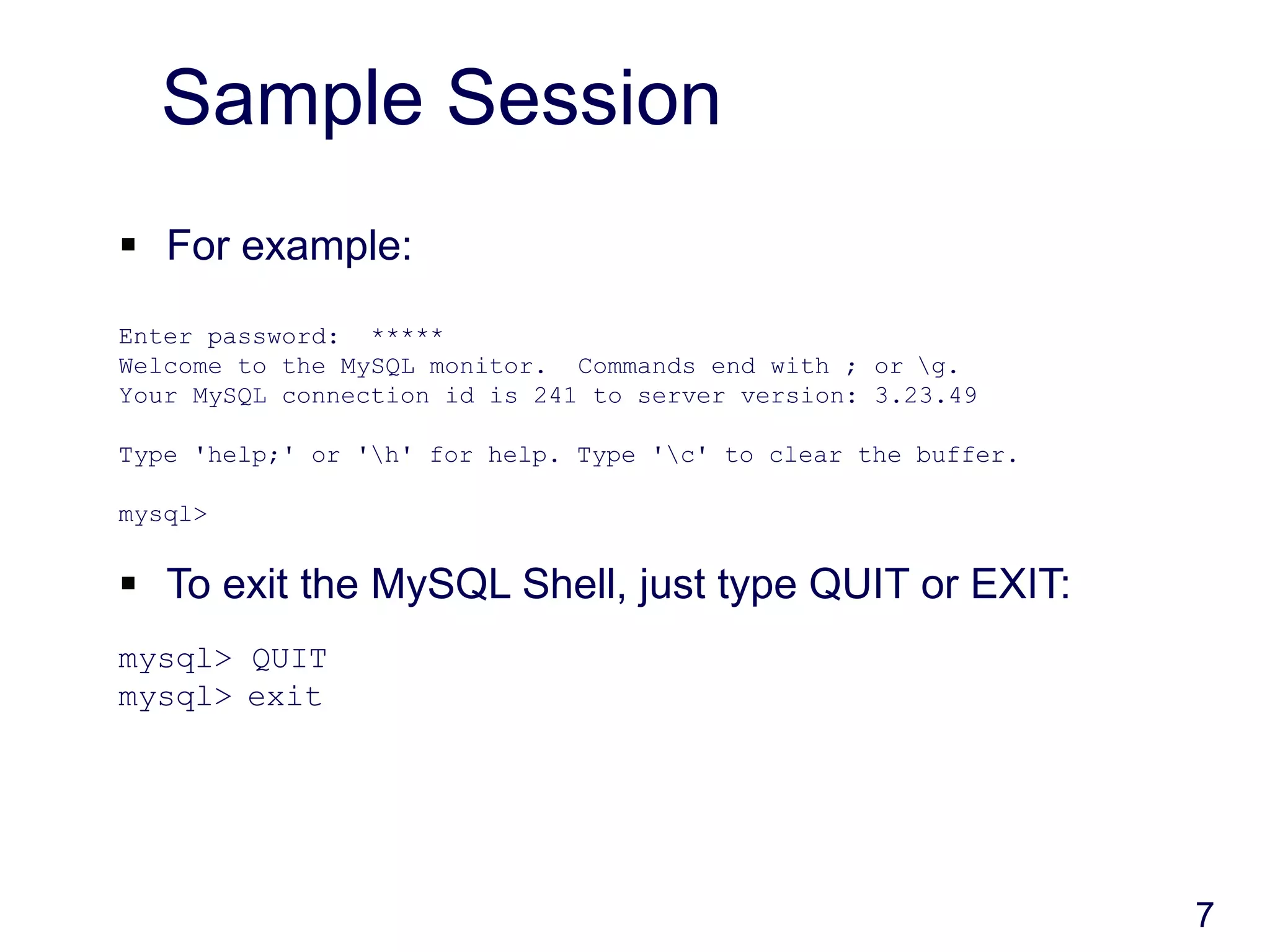 Sample Session

▪ For example:

Enter password: *****
Welcome to the MySQL monitor. Commands end with ; or \g.
Your MySQL connection id is 241 to server version: 3.23.49

Type 'help;' or '\h' for help. Type '\c' to clear the buffer.

mysql>

▪ To exit the MySQL Shell, just type QUIT or EXIT:

mysql> QUIT
mysql> exit

7